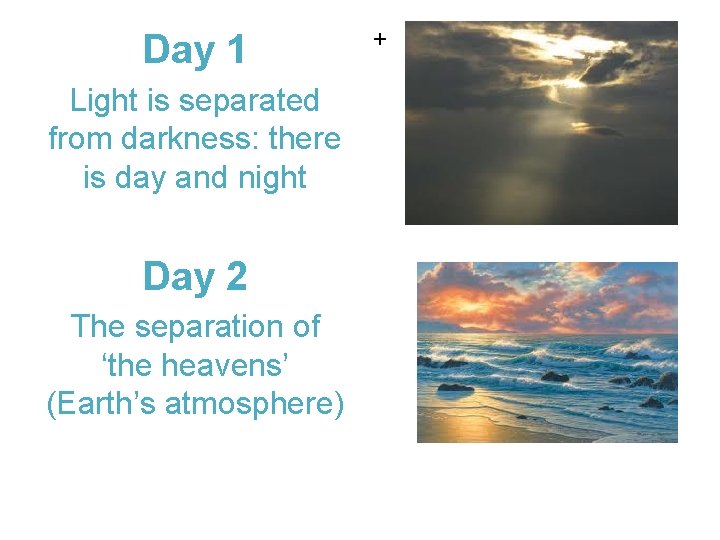 Day 1

Light is separated from darkness: there is day and night

+

Day 2

The separation of ‘the heavens’ (Earth’s atmosphere)